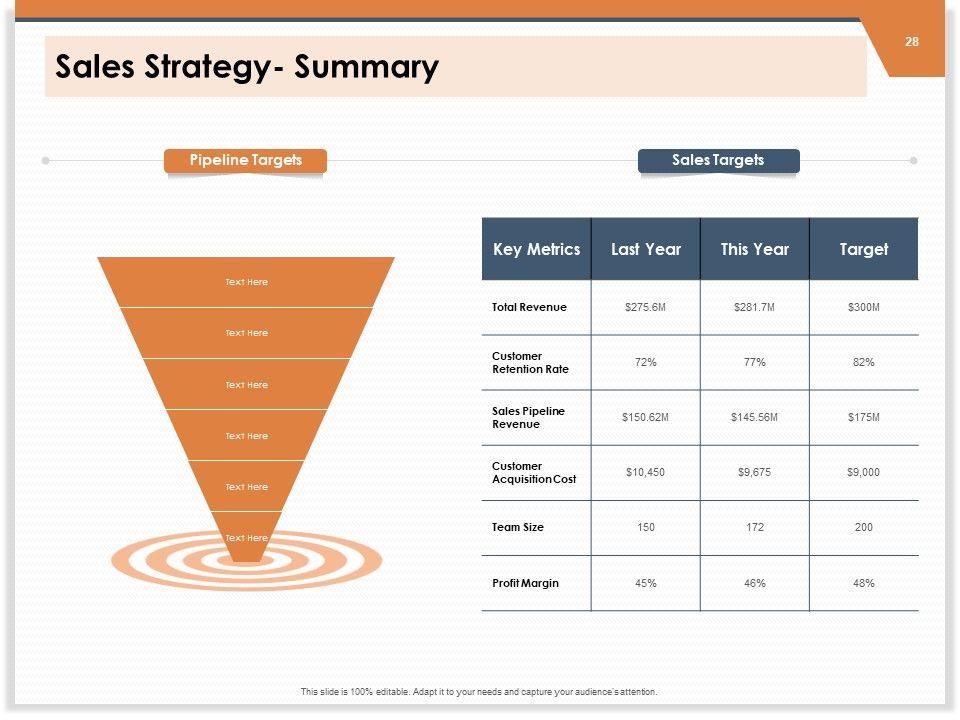 28

Sales Strategy- Summary

Pipeline Targets

Text Here

Text Here

Text Here

Text Here

Text Here

Text Here

Sales Targets

| Key Metrics | Last Year | This Year | Target |
|---|---|---|---|
| Total Revenue | \$275.6M | \$281.7M | \$300M |
| Customer Retention Rate | 72% | 77% | 82% |
| Sales Pipeline Revenue | \$150.62M | \$145.56M | \$175M |
| Customer Acquisition Cost | \$10,450 | \$9,675 | \$9,000 |
| Team Size | 150 | 172 | 200 |
| Profit Margin | 45% | 46% | 48% |

This slide is 100% editable. Adapt it to your needs and capture your audience's attention.